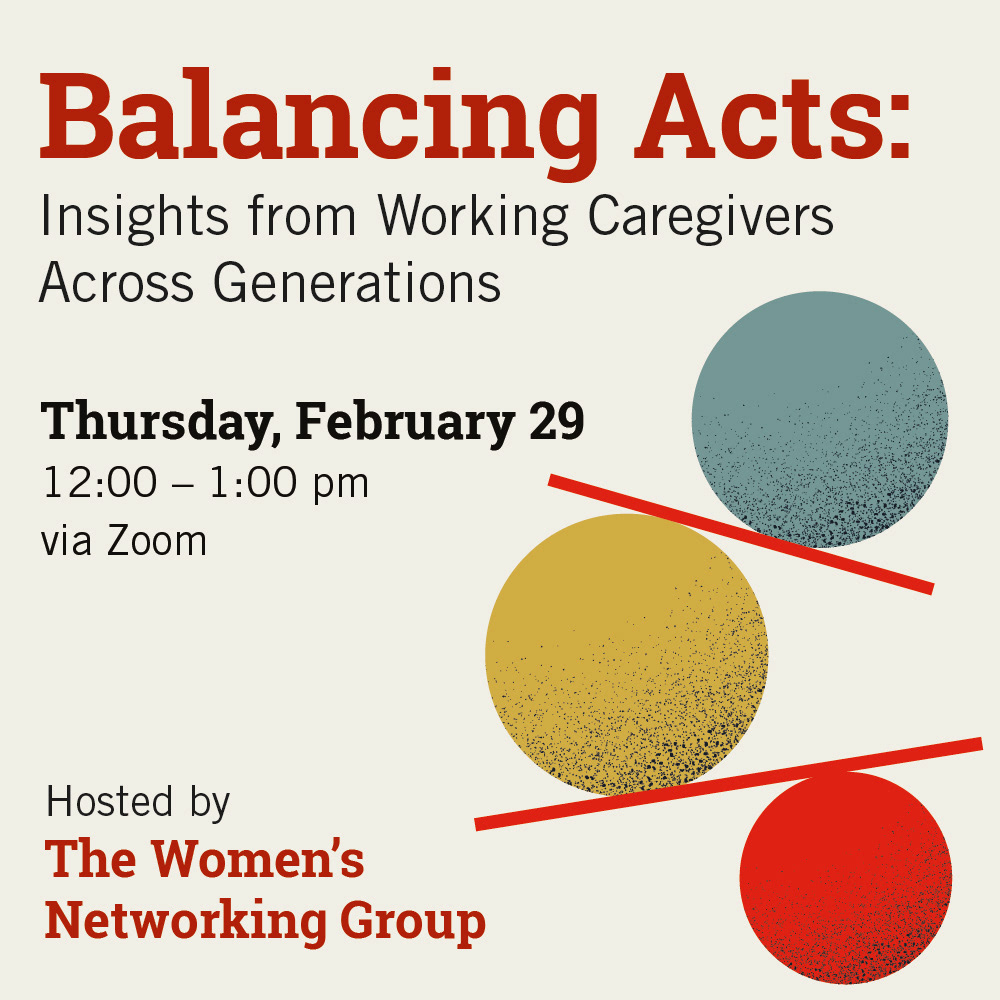 Balancing Acts:
Insights from Working Caregivers Across Generations

Thursday, February 29
12:00 – 1:00 pm
via Zoom

Hosted by
The Women's Networking Group